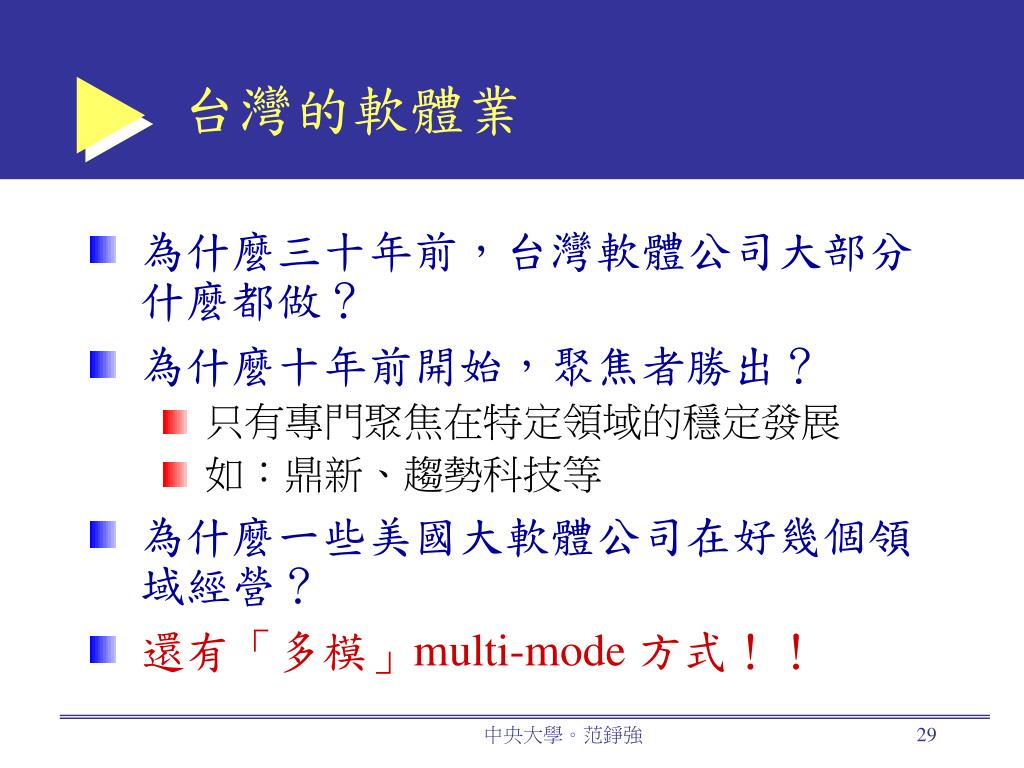 台灣的軟體業

為什麼三十年前，台灣軟體公司大部分什麼都做？

為什麼十年前開始，聚焦者勝出？

只有專門聚焦在特定領域的穩定發展

如：鼎新、趨勢科技等

為什麼一些美國大軟體公司在好幾個領域經營？

還有「多模」multi-mode 方式！！

中央大學。范錚強

29